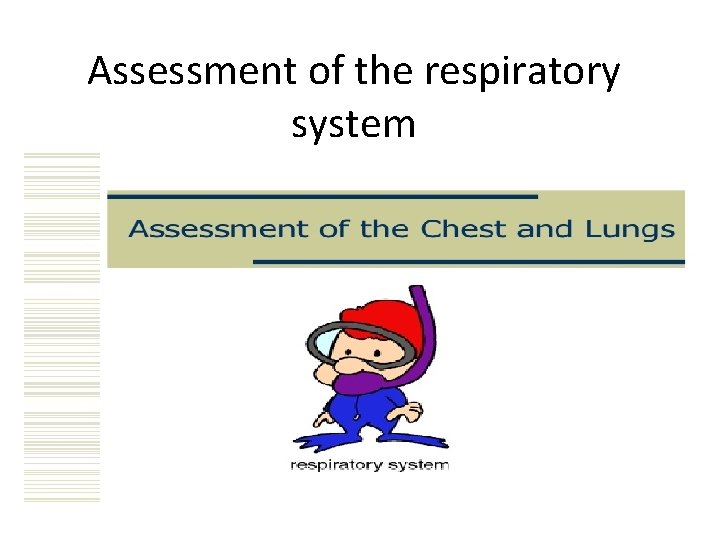 Assessment of the respiratory system

Assessment of the Chest and Lungs

respiratory system